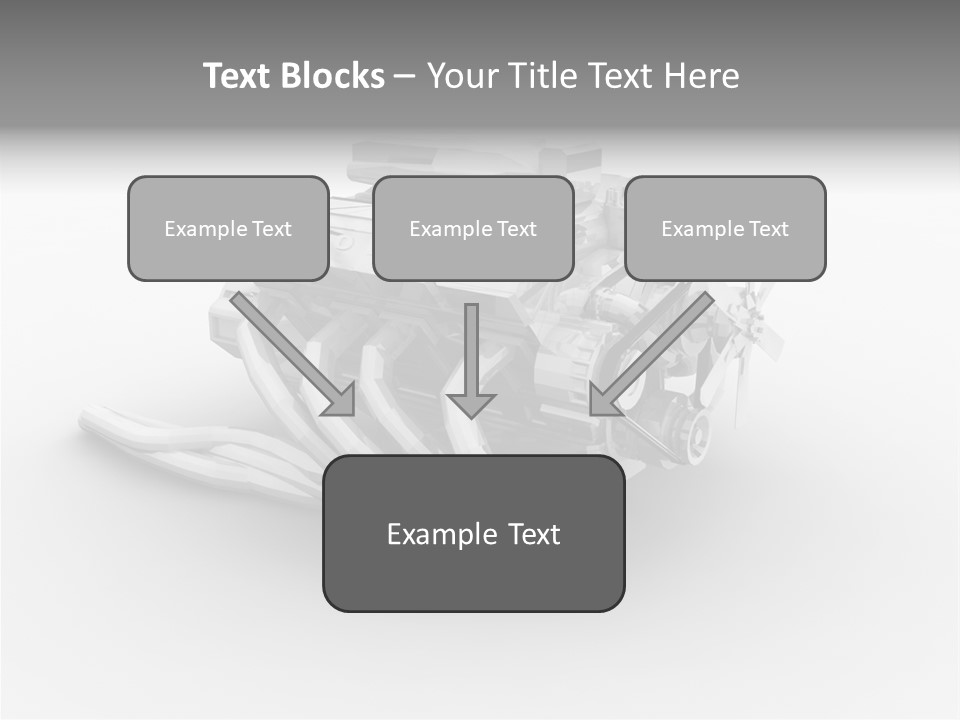 Text Blocks – Your Title Text Here

Example Text

Example Text

Example Text

Example Text